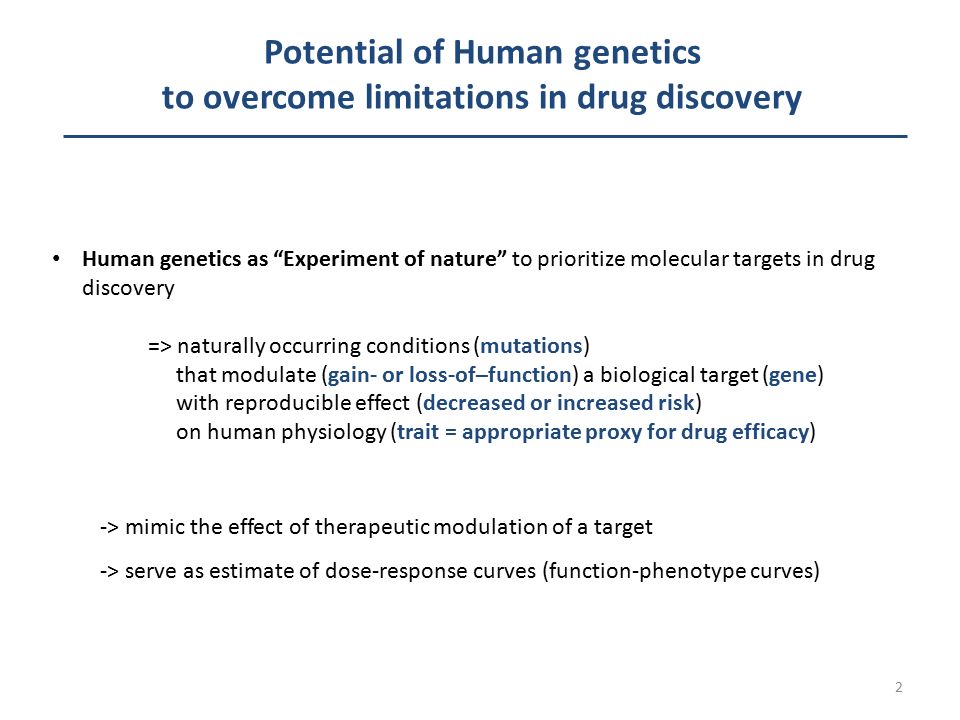 Potential of Human genetics
to overcome limitations in drug discovery

• Human genetics as “Experiment of nature” to prioritize molecular targets in drug discovery

=> naturally occurring conditions (mutations)
that modulate (gain- or loss-of–function) a biological target (gene)
with reproducible effect (decreased or increased risk)
on human physiology (trait = appropriate proxy for drug efficacy)

-> mimic the effect of therapeutic modulation of a target

-> serve as estimate of dose-response curves (function-phenotype curves)

2